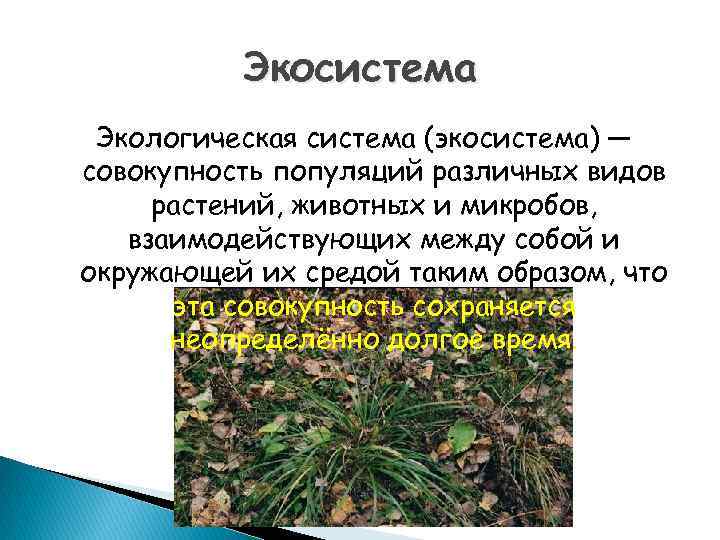 Экосистема

Экологическая система (экосистема) — совокупность популяций различных видов растений, животных и микробов, взаимодействующих между собой и окружающей их средой таким образом, что эта совокупность сохраняется неопределённо долгое время.